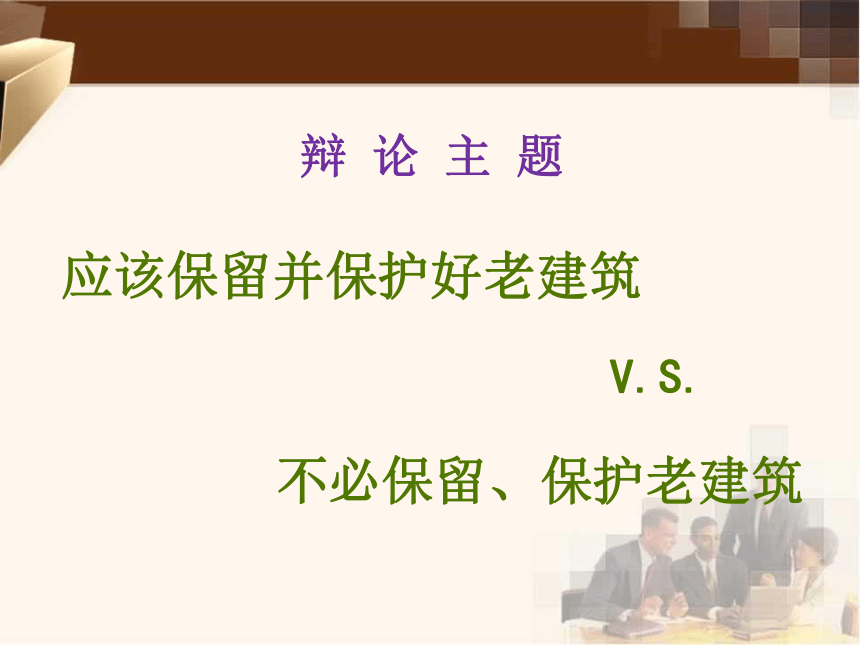 辩 论 主 题

应该保留并保护好老建筑

V.S.

不必保留、保护老建筑